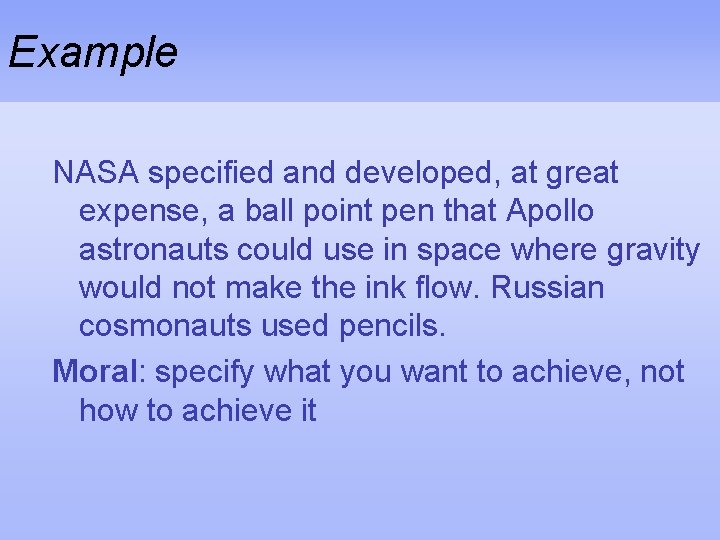 Example

NASA specified and developed, at great expense, a ball point pen that Apollo astronauts could use in space where gravity would not make the ink flow. Russian cosmonauts used pencils.

Moral: specify what you want to achieve, not how to achieve it